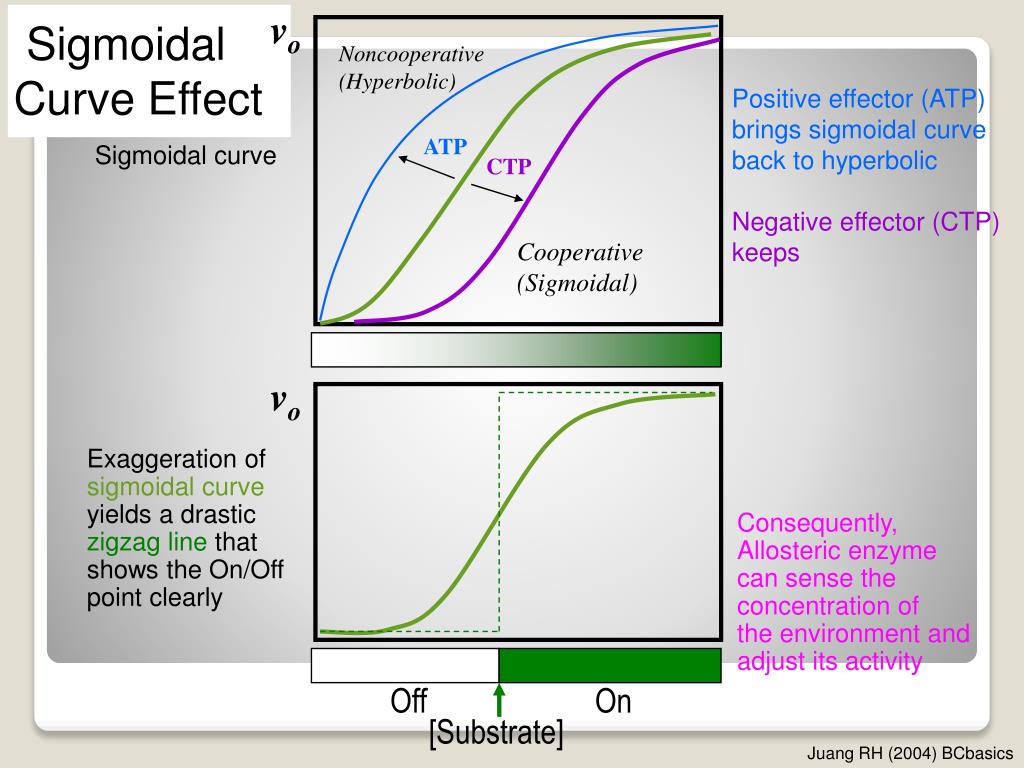 Sigmoidal Curve Effect

Sigmoidal curve

$v_o$

Noncooperative (Hyperbolic)

ATP

CTP

Cooperative (Sigmoidal)

Positive effector (ATP) brings sigmoidal curve back to hyperbolic

Negative effector (CTP) keeps

$v_o$

Exaggeration of sigmoidal curve yields a drastic zigzag line that shows the On/Off point clearly

Consequently, Allosteric enzyme can sense the concentration of the environment and adjust its activity

Off

On

[Substrate]

Juang RH (2004) BCbasics